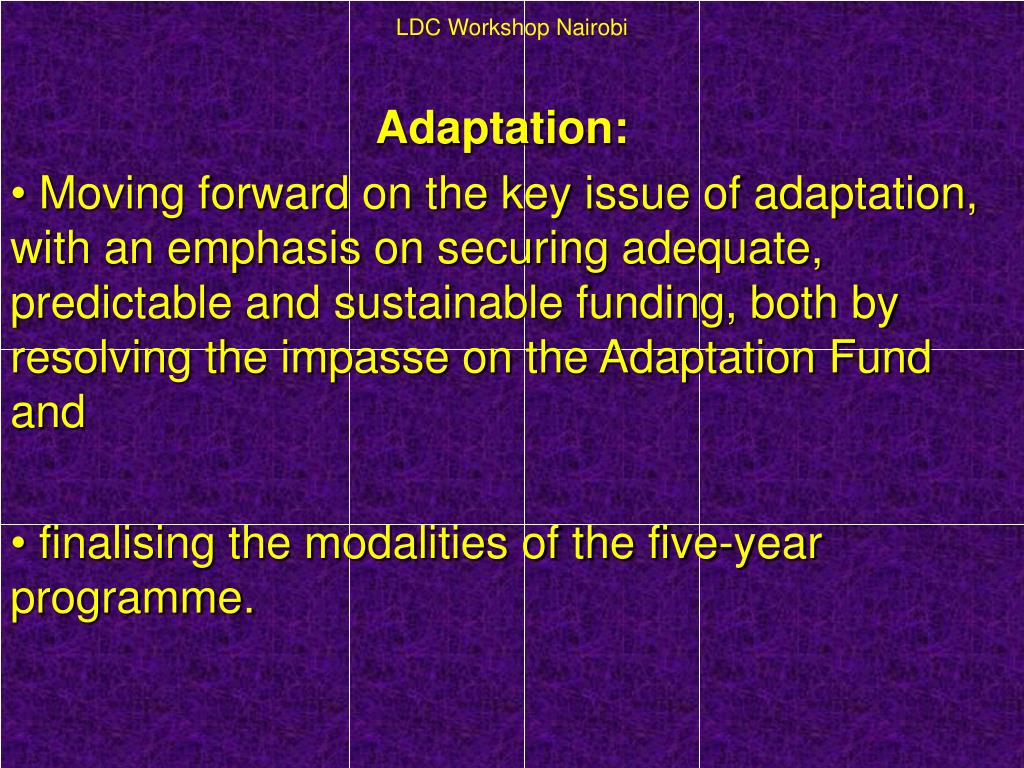 LDC Workshop Nairobi

Adaptation:

• Moving forward on the key issue of adaptation, with an emphasis on securing adequate, predictable and sustainable funding, both by resolving the impasse on the Adaptation Fund and

• finalising the modalities of the five-year programme.